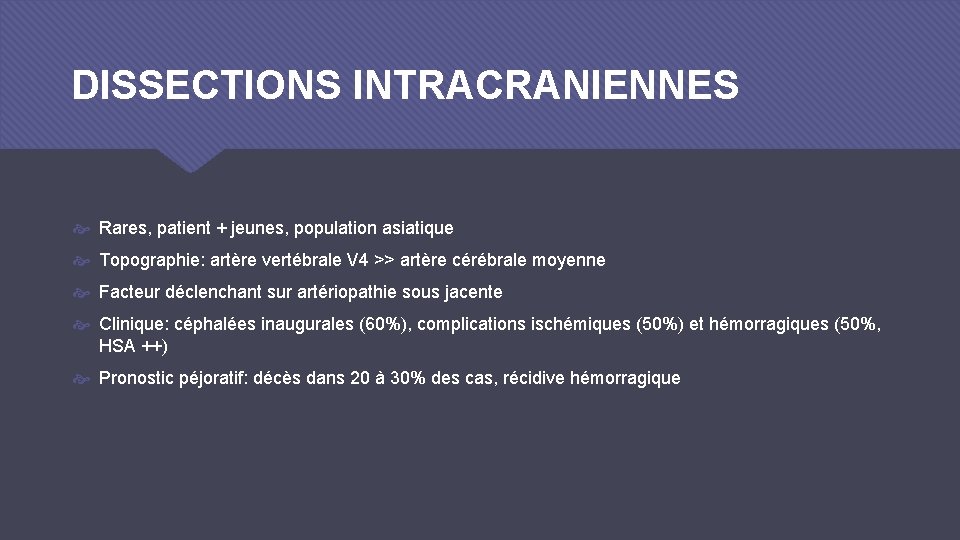 DISSECTIONS INTRACRANIENNES

Rares, patient + jeunes, population asiatique

Topographie: artère vertébrale V4 >> artère cérébrale moyenne

Facteur déclenchant sur artériopathie sous jacente

Clinique: céphalées inaugurales (60%), complications ischémiques (50%) et hémorragiques (50%, HSA ++)

Pronostic péjoratif: décès dans 20 à 30% des cas, récidive hémorragique